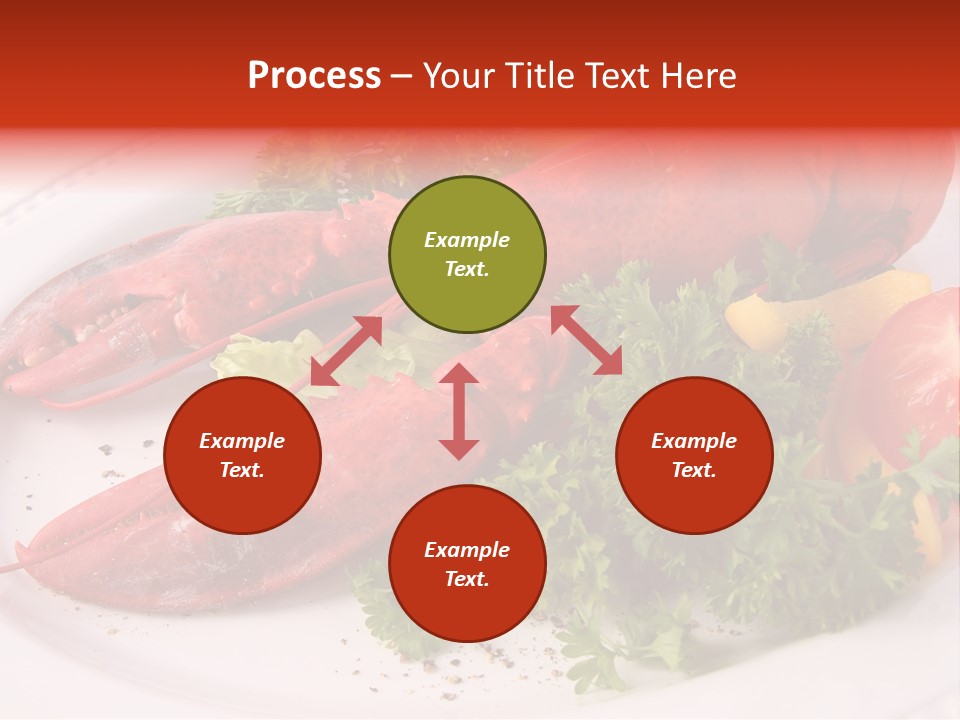 Process – Your Title Text Here

Example Text.

Example Text.

Example Text.

Example Text.